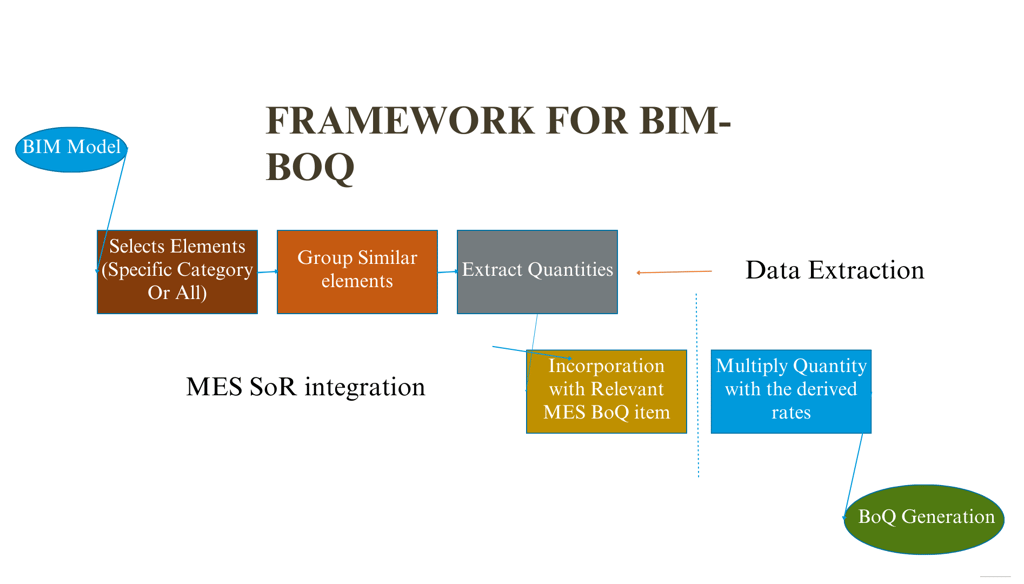 FRAMEWORK FOR BIM-BOQ

BIM Model

Selects Elements (Specific Category Or All)

Group Similar elements

Extract Quantities

Data Extraction

MES SoR integration

Incorporation with Relevant MES BoQ item

Multiply Quantity with the derived rates

BoQ Generation